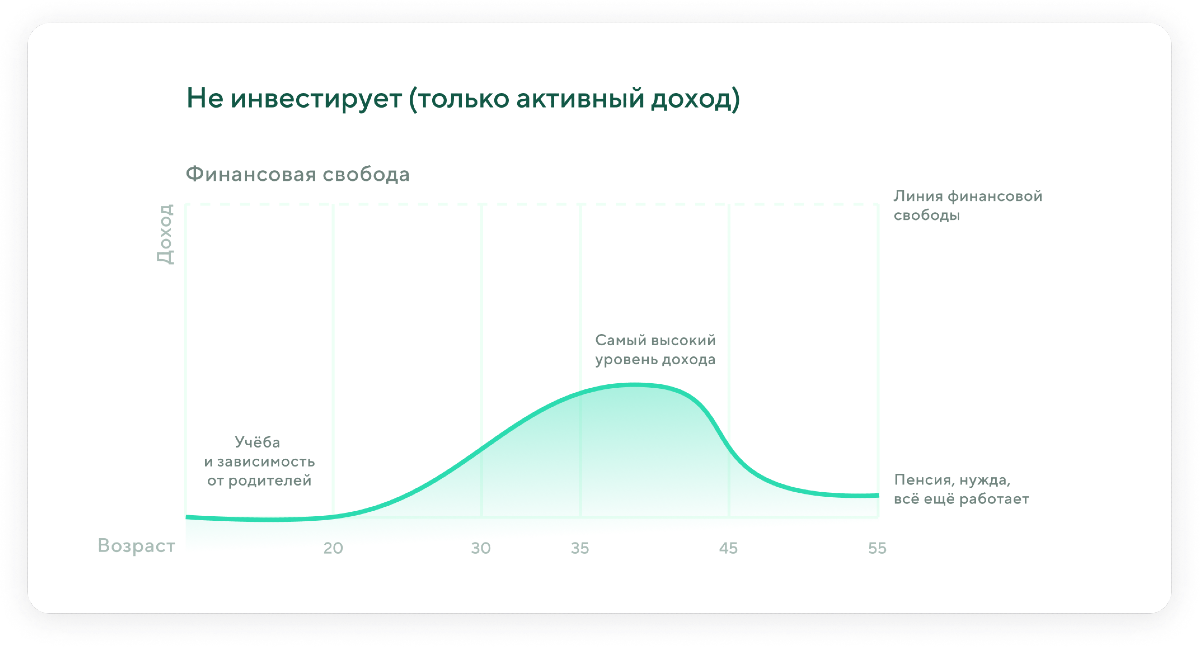 Не инвестирует (только активный доход)

Финансовая свобода

Доход

Линия финансовой свободы

Самый высокий уровень дохода

Учёба и зависимость от родителей

Пенсия, нужда, всё ещё работает

Возраст

20

30

35

45

55